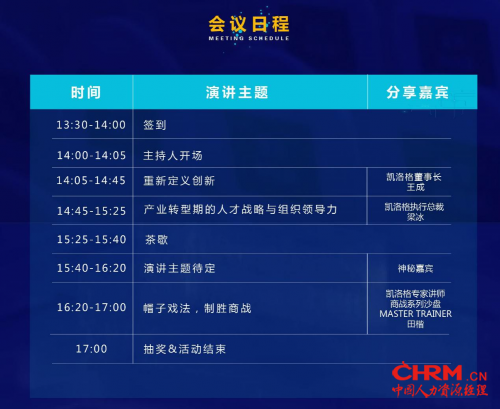 会议日程
MEETING SCHEDULE

| 时间 | 演讲主题 | 分享嘉宾 |
|---|---|---|
| 13:30-14:00 | 签到 | |
| 14:00-14:05 | 主持人开场 | |
| 14:05-14:45 | 重新定义创新 | 凯洛格董事长 王成 |
| 14:45-15:25 | 产业转型期的人才战略与组织领导力 | 凯洛格执行总裁 梁冰 |
| 15:25-15:40 | 茶歇 | |
| 15:40-16:20 | 演讲主题待定 | 神秘嘉宾 |
| 16:20-17:00 | 帽子戏法，制胜商战 | 凯洛格专家讲师 商战系列沙盘 MASTER TRAINER 田楷 |
| 17:00 | 抽奖&活动结束 | |

CHRM.CN
中国人力资源经理